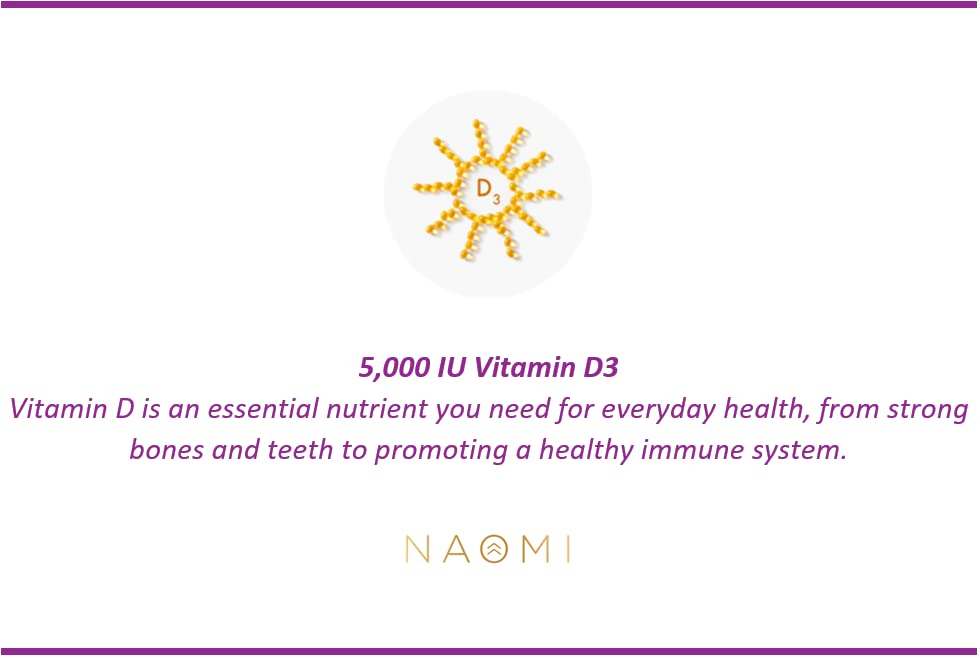 $D_3$

5,000 IU Vitamin D3
Vitamin D is an essential nutrient you need for everyday health, from strong bones and teeth to promoting a healthy immune system.

NAOMI